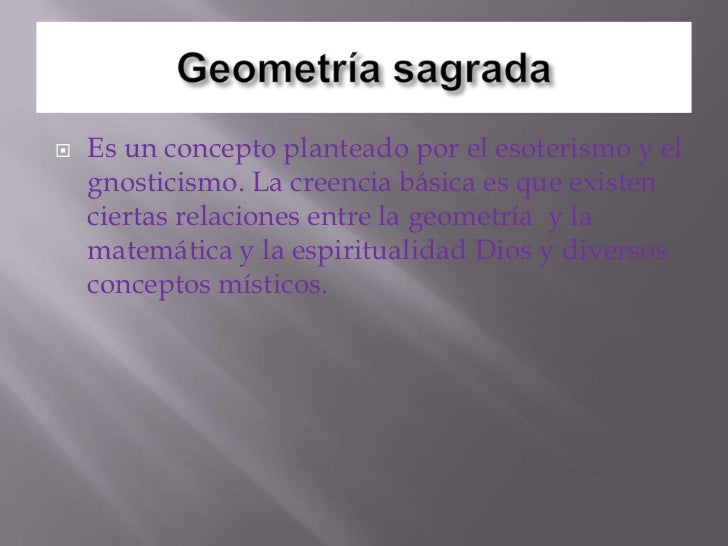 Geometría sagrada

Es un concepto planteado por el esoterismo y el gnosticismo. La creencia básica es que existen ciertas relaciones entre la geometría  y la matemática y la espiritualidad Dios y diversos conceptos místicos.